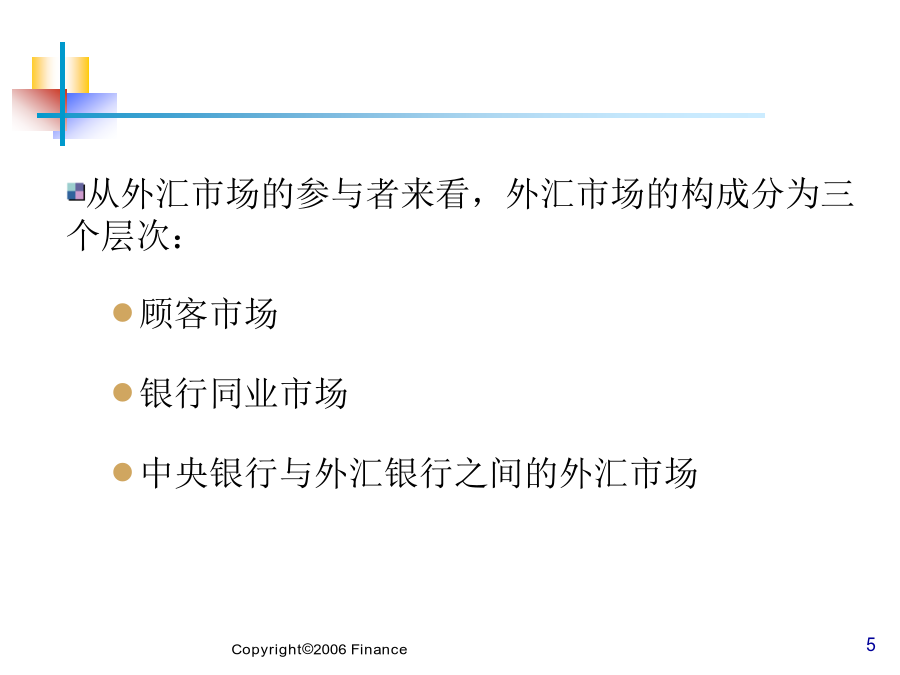 从外汇市场的参与者来看，外汇市场的构成分为三个层次：

顾客市场

银行同业市场

中央银行与外汇银行之间的外汇市场

Copyright©2006 Finance

5